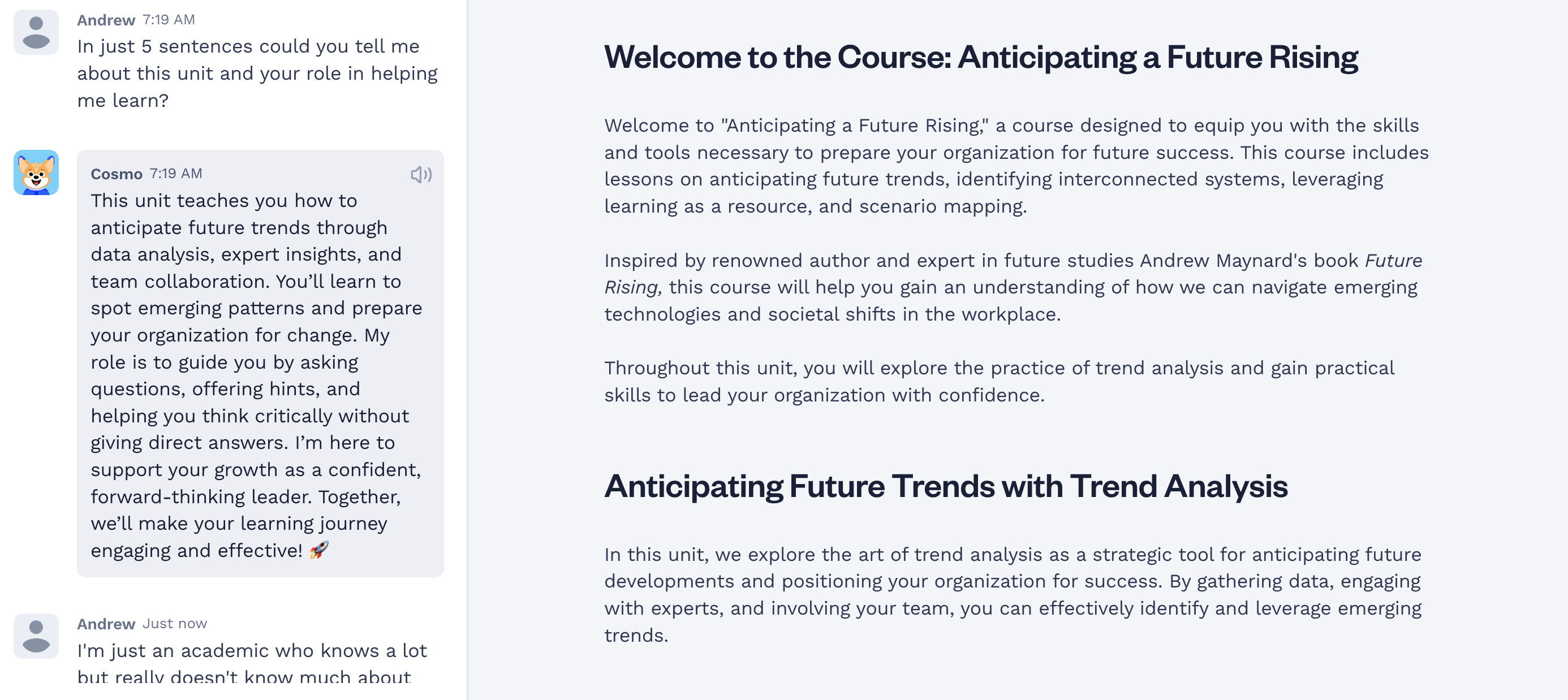 Andrew 7:19 AM
In just 5 sentences could you tell me about this unit and your role in helping me learn?

Cosmo 7:19 AM
This unit teaches you how to anticipate future trends through data analysis, expert insights, and team collaboration. You'll learn to spot emerging patterns and prepare your organization for change. My role is to guide you by asking questions, offering hints, and helping you think critically without giving direct answers. I'm here to support your growth as a confident, forward-thinking leader. Together, we'll make your learning journey engaging and effective! 🚀

Andrew Just now
I'm just an academic who knows a lot but really doesn't know much about

Welcome to the Course: Anticipating a Future Rising

Welcome to "Anticipating a Future Rising," a course designed to equip you with the skills and tools necessary to prepare your organization for future success. This course includes lessons on anticipating future trends, identifying interconnected systems, leveraging learning as a resource, and scenario mapping.

Inspired by renowned author and expert in future studies Andrew Maynard's book Future Rising, this course will help you gain an understanding of how we can navigate emerging technologies and societal shifts in the workplace.

Throughout this unit, you will explore the practice of trend analysis and gain practical skills to lead your organization with confidence.

Anticipating Future Trends with Trend Analysis

In this unit, we explore the art of trend analysis as a strategic tool for anticipating future developments and positioning your organization for success. By gathering data, engaging with experts, and involving your team, you can effectively identify and leverage emerging trends.